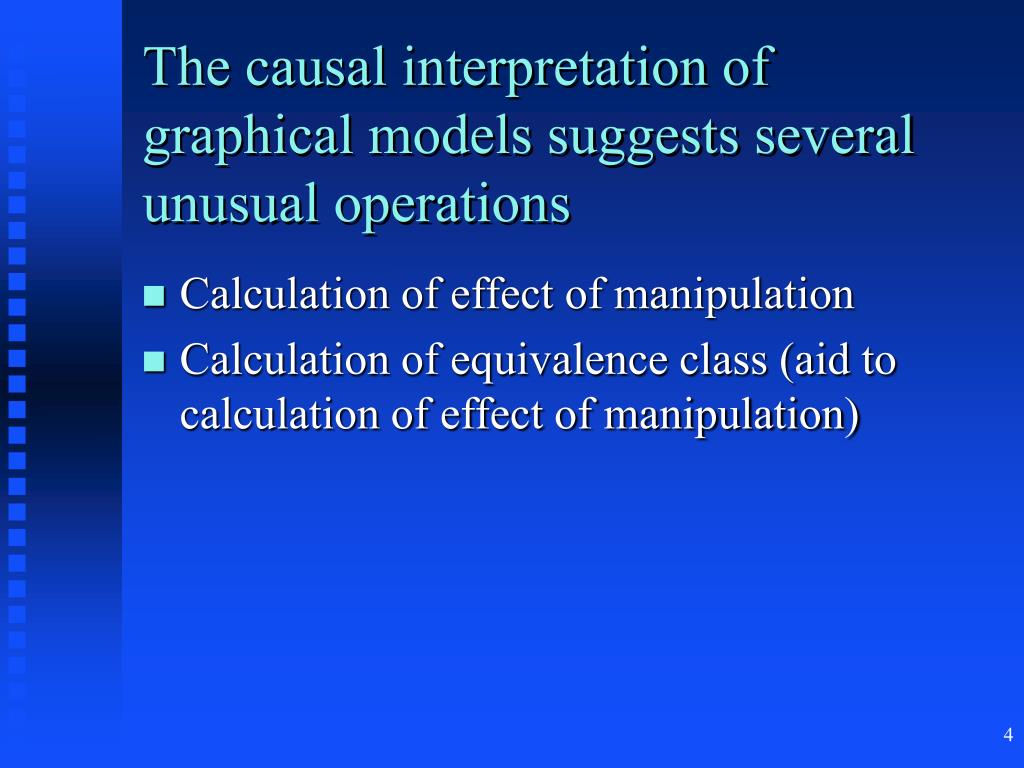 The causal interpretation of graphical models suggests several unusual operations

- Calculation of effect of manipulation
- Calculation of equivalence class (aid to calculation of effect of manipulation)

4